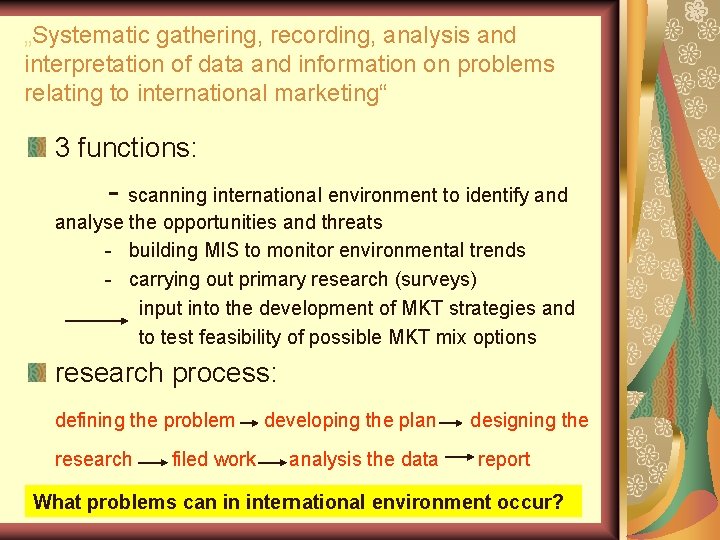 „Systematic gathering, recording, analysis and interpretation of data and information on problems relating to international marketing“

3 functions:

- scanning international environment to identify and analyse the opportunities and threats
- building MIS to monitor environmental trends
- carrying out primary research (surveys)
→ input into the development of MKT strategies and to test feasibility of possible MKT mix options

research process:

defining the problem → developing the plan → designing the research → filed work → analysis the data → report

What problems can in international environment occur?